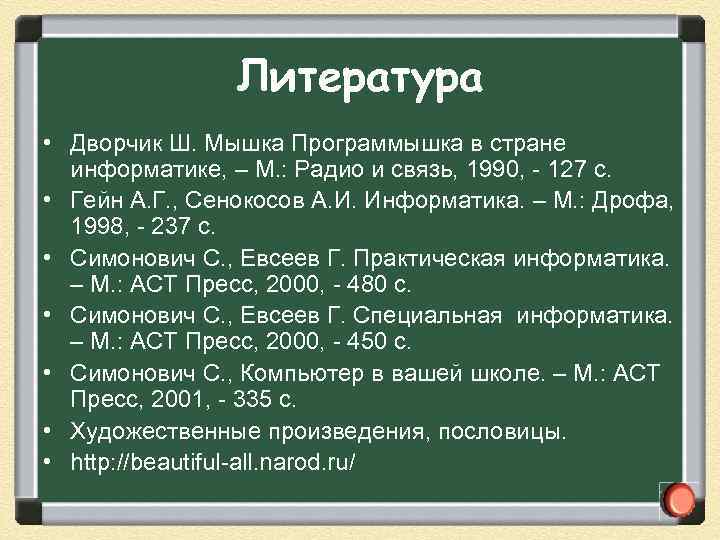 Литература

• Дворчик Ш. Мышка Программышка в стране информатике, – М.: Радио и связь, 1990, - 127 с.
• Гейн А.Г., Сенокосов А.И. Информатика. – М.: Дрофа, 1998, - 237 с.
• Симонович С., Евсеев Г. Практическая информатика. – М.: АСТ Пресс, 2000, - 480 с.
• Симонович С., Евсеев Г. Специальная информатика. – М.: АСТ Пресс, 2000, - 450 с.
• Симонович С., Компьютер в вашей школе. – М.: АСТ Пресс, 2001, - 335 с.
• Художественные произведения, пословицы.
• http://beautiful-all.narod.ru/